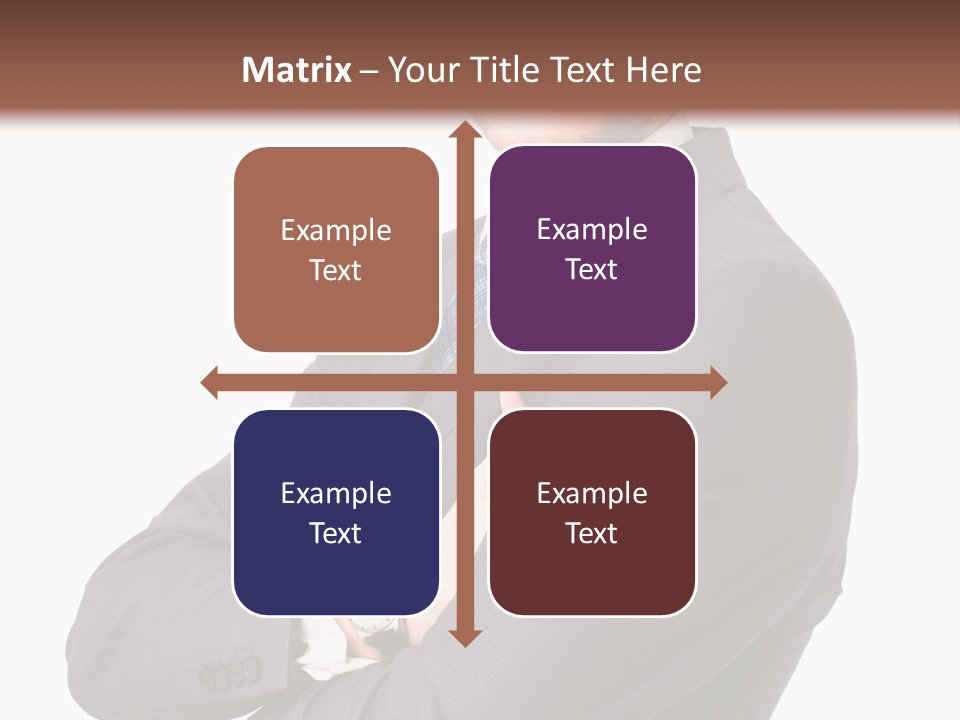 Matrix – Your Title Text Here

Example Text

Example Text

Example Text

Example Text